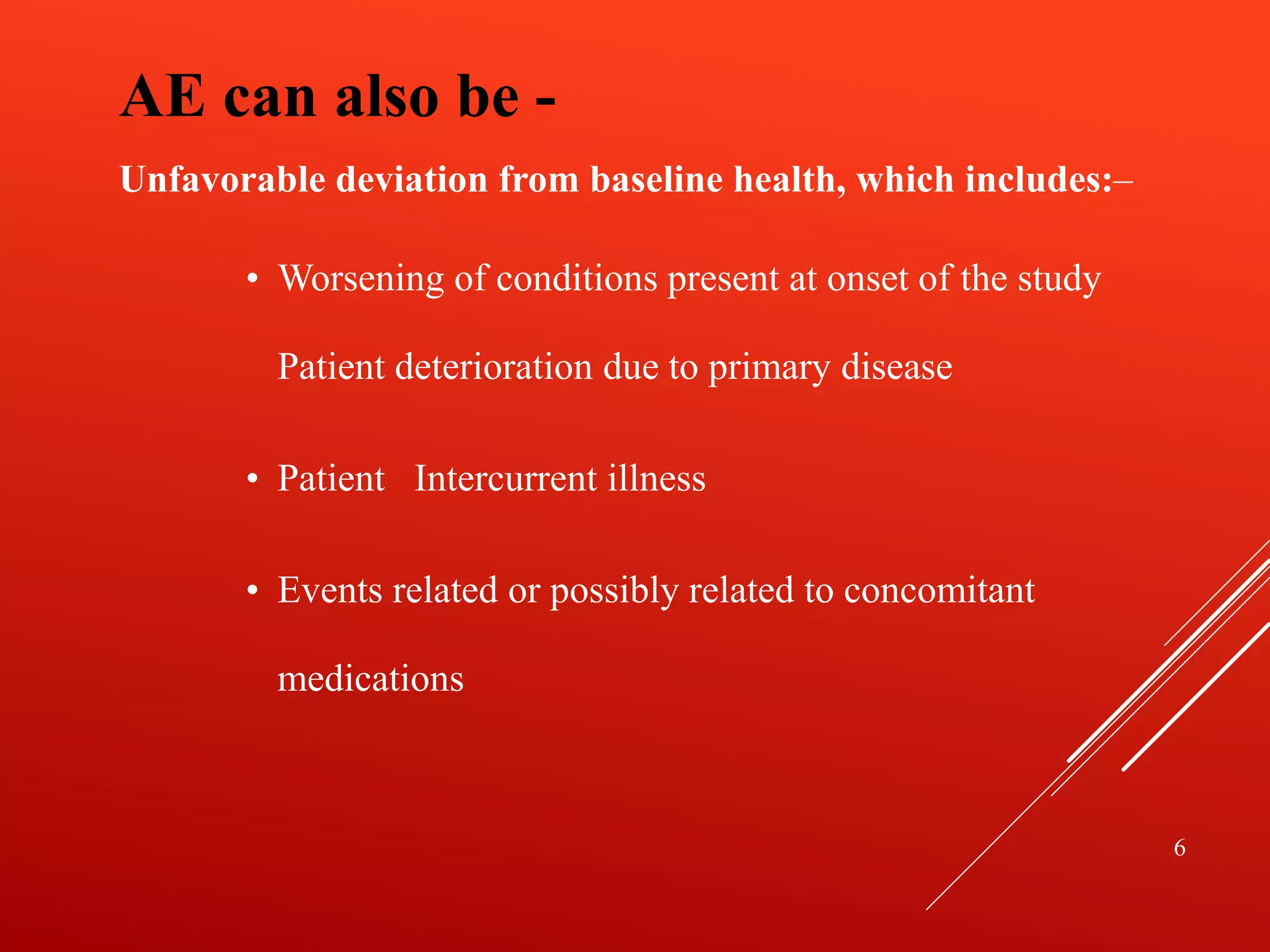 AE can also be -

Unfavorable deviation from baseline health, which includes:–

• Worsening of conditions present at onset of the study
Patient deterioration due to primary disease

• Patient Intercurrent illness

• Events related or possibly related to concomitant medications

6